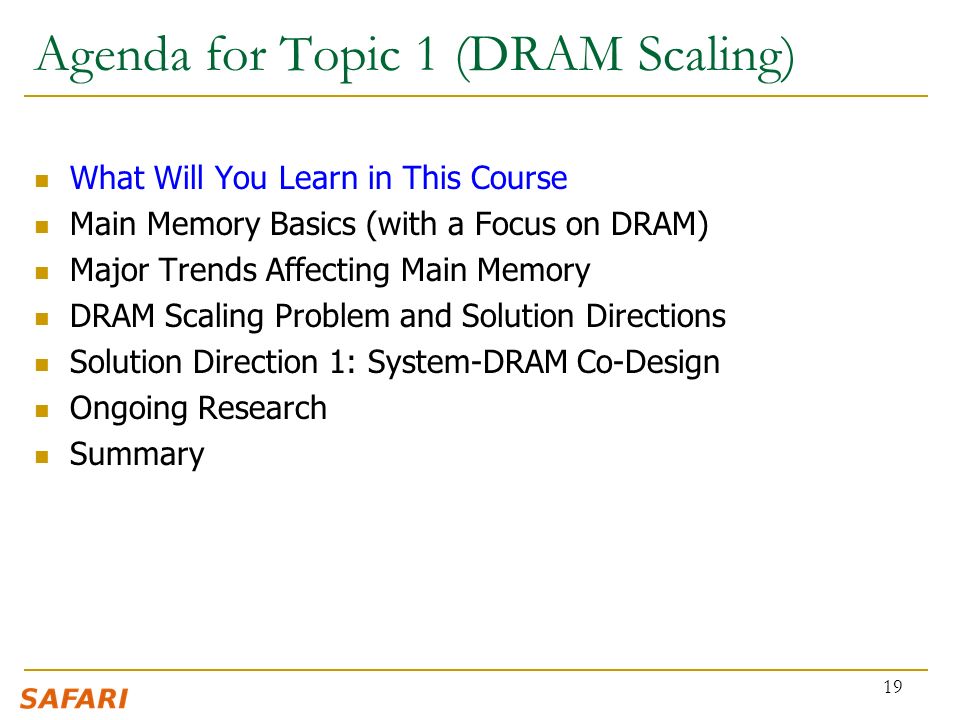 Agenda for Topic 1 (DRAM Scaling)

- What Will You Learn in This Course
- Main Memory Basics (with a Focus on DRAM)
- Major Trends Affecting Main Memory
- DRAM Scaling Problem and Solution Directions
- Solution Direction 1: System-DRAM Co-Design
- Ongoing Research
- Summary

SAFARI

19